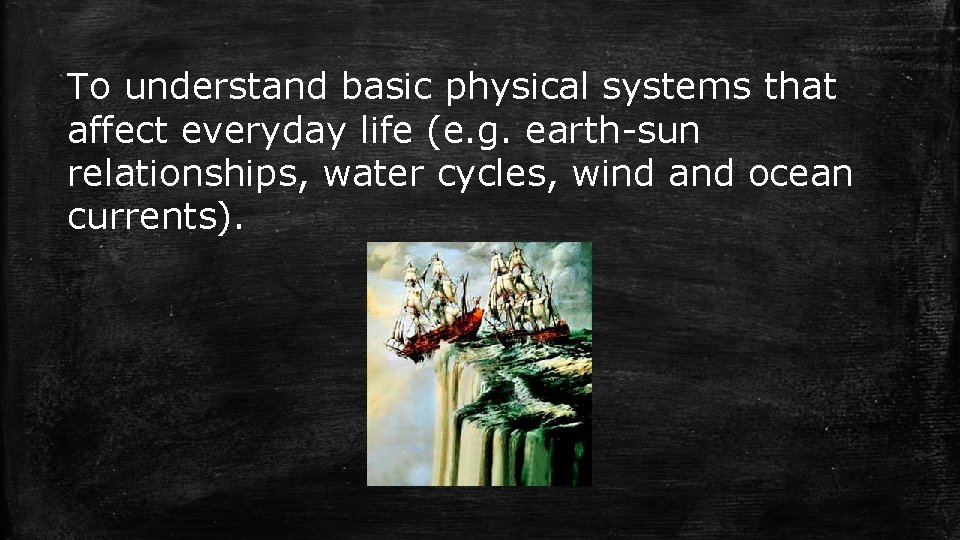 To understand basic physical systems that affect everyday life (e.g. earth-sun relationships, water cycles, wind and ocean currents).